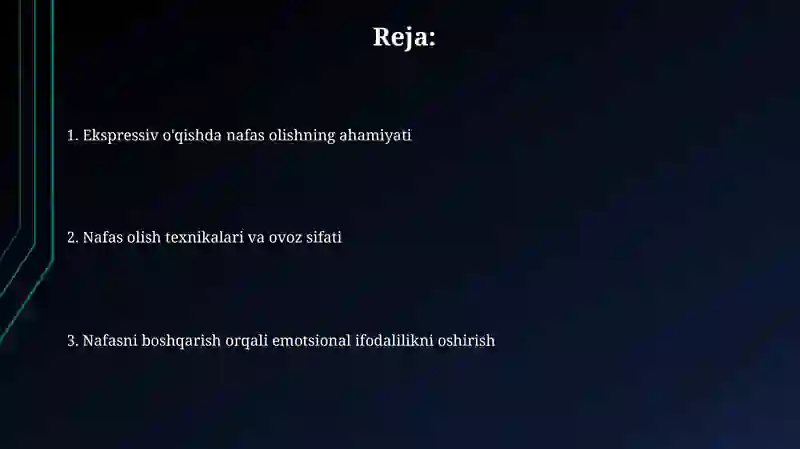 Reja:

1. Ekspressiv o'qishda nafas olishning ahamiyati

2. Nafas olish texnikalari va ovoz sifati

3. Nafasni boshqarish orqali emotsional ifodalilikni oshirish